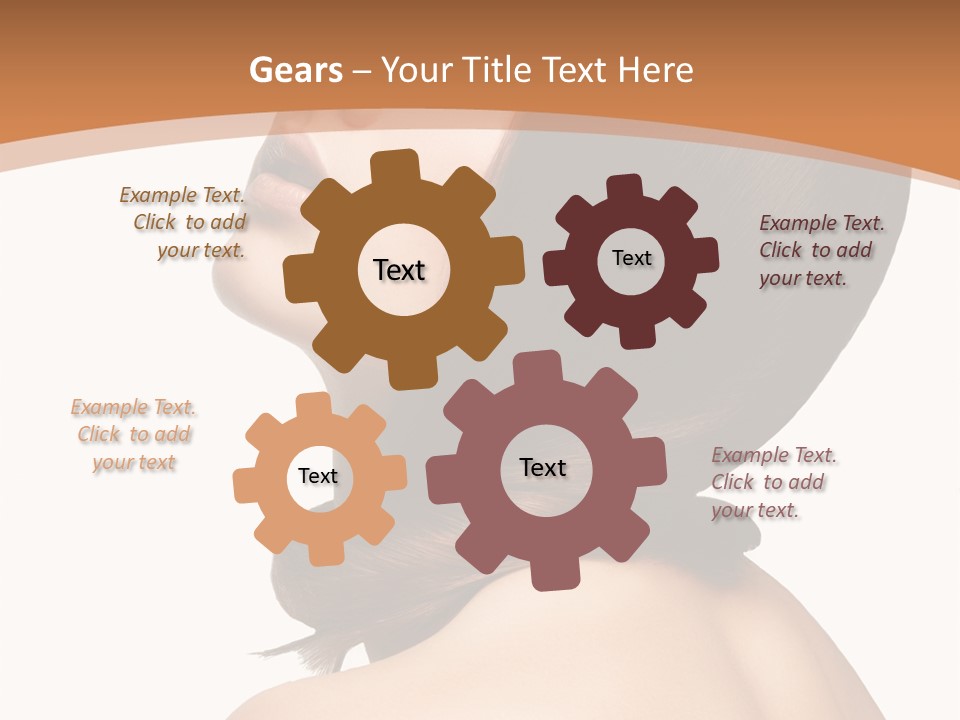 Gears – Your Title Text Here

Example Text. Click to add your text.

Text

Text

Example Text. Click to add your text.

Example Text. Click to add your text

Text

Text

Example Text. Click to add your text.